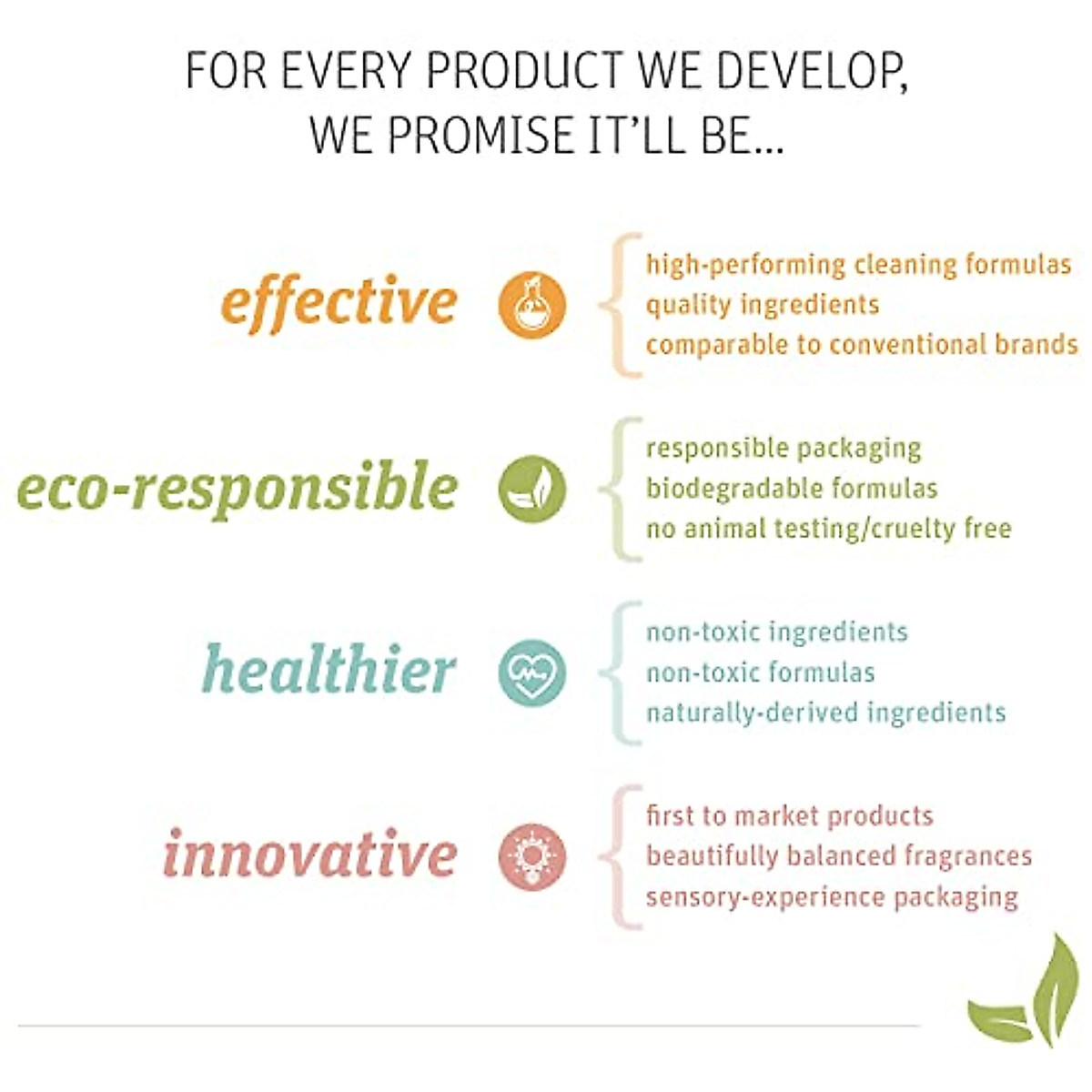 FOR EVERY PRODUCT WE DEVELOP, WE PROMISE IT'LL BE...

effective

high-performing cleaning formulas
quality ingredients
comparable to conventional brands

eco-responsible

responsible packaging
biodegradable formulas
no animal testing/cruelty free

healthier

non-toxic ingredients
non-toxic formulas
naturally-derived ingredients

innovative

first to market products
beautifully balanced fragrances
sensory-experience packaging